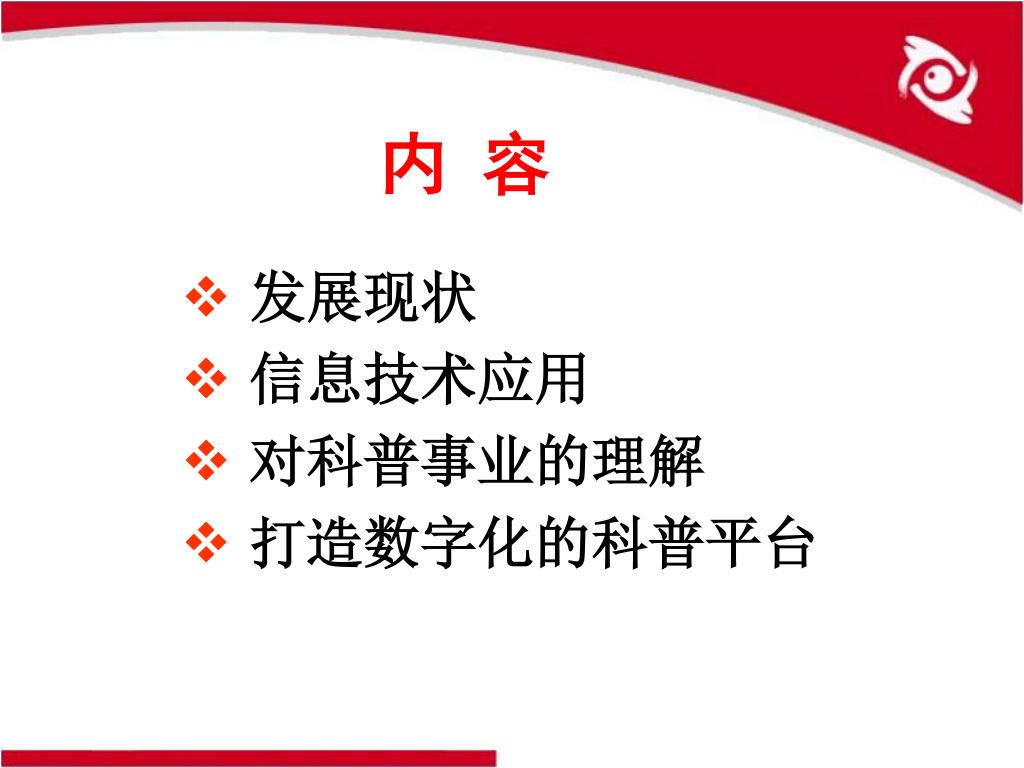 内 容

❖ 发展现状
❖ 信息技术应用
❖ 对科普事业的理解
❖ 打造数字化的科普平台